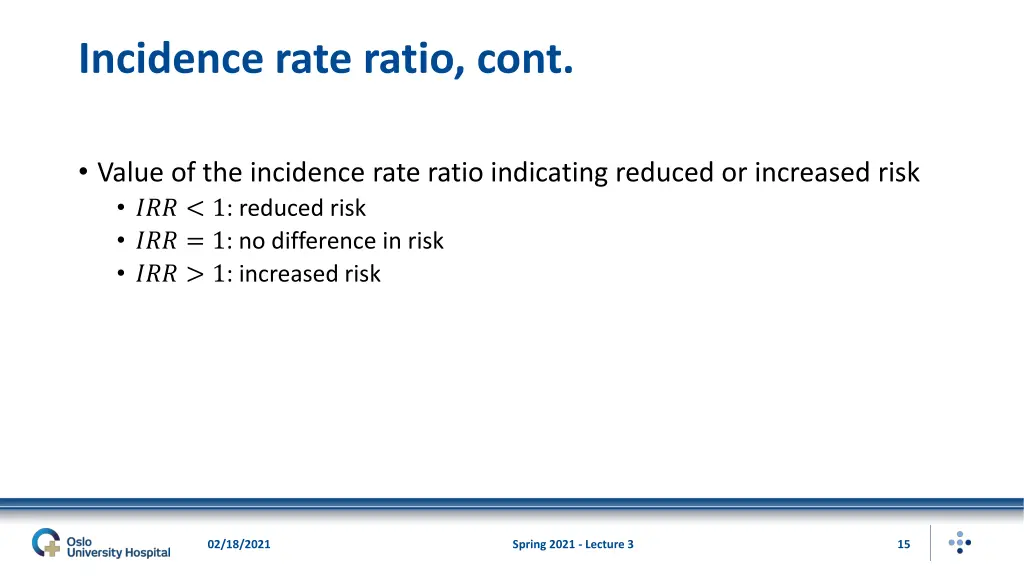 Incidence rate ratio, cont.

• Value of the incidence rate ratio indicating reduced or increased risk
  • $IRR < 1$: reduced risk
  • $IRR = 1$: no difference in risk
  • $IRR > 1$: increased risk

Oslo University Hospital

02/18/2021

Spring 2021 - Lecture 3

15